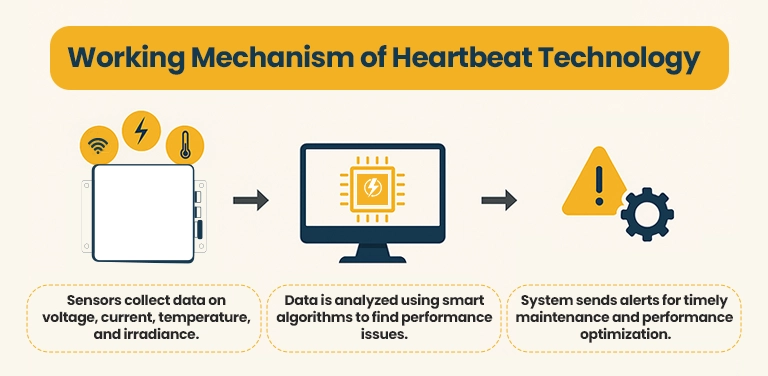 Working Mechanism of Heartbeat Technology

Sensors collect data on voltage, current, temperature, and irradiance.

Data is analyzed using smart algorithms to find performance issues.

System sends alerts for timely maintenance and performance optimization.